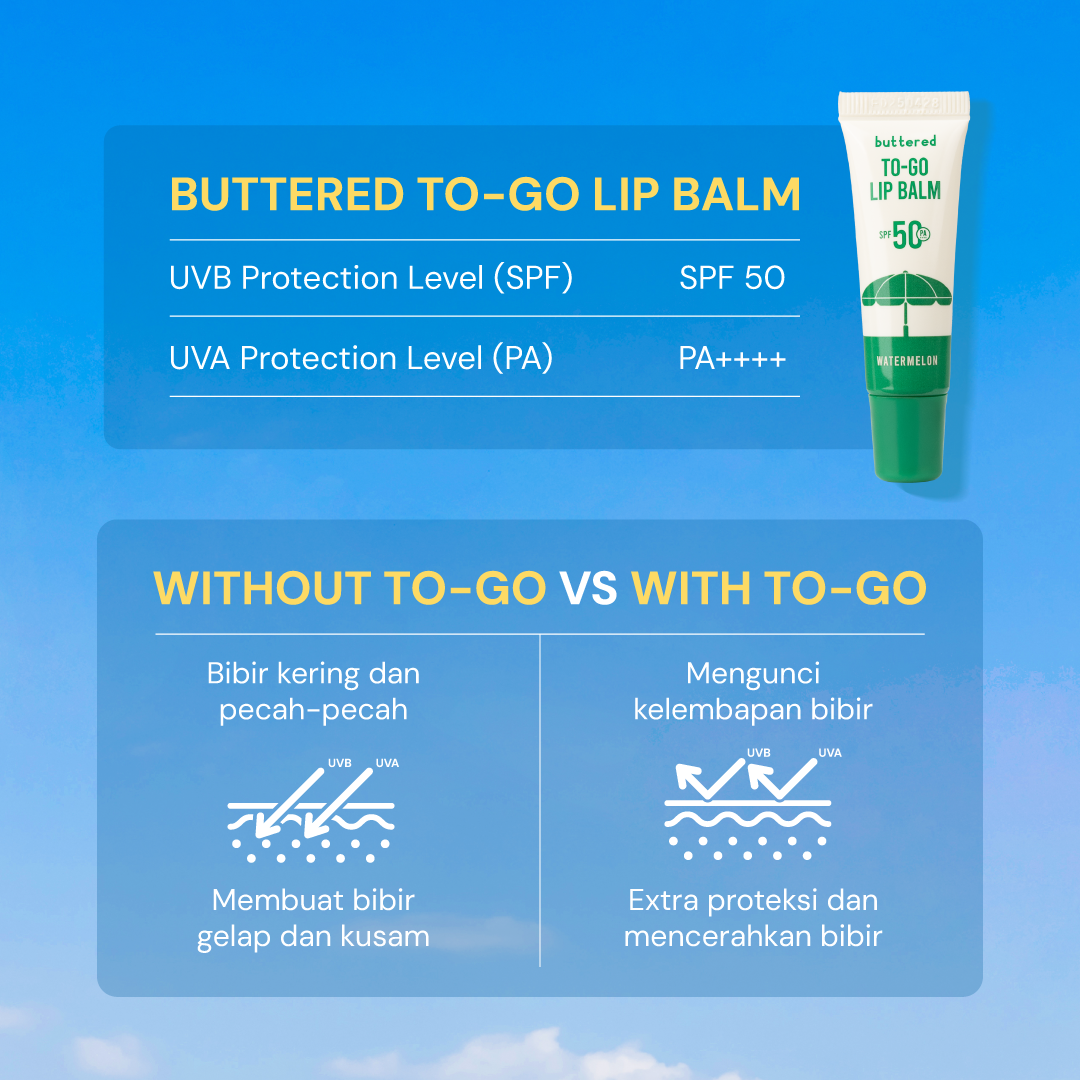 BUTTERED TO-GO LIP BALM

| UVB Protection Level (SPF) | SPF 50 |
|---|---|
| UVA Protection Level (PA) | PA++++ |

buttered
TO-GO
LIP BALM
SPF 50 PA
WATERMELON

WITHOUT TO-GO VS WITH TO-GO

Bibir kering dan pecah-pecah

UVB UVA

Membuat bibir gelap dan kusam

Mengunci kelembapan bibir

UVB UVA

Extra proteksi dan mencerahkan bibir